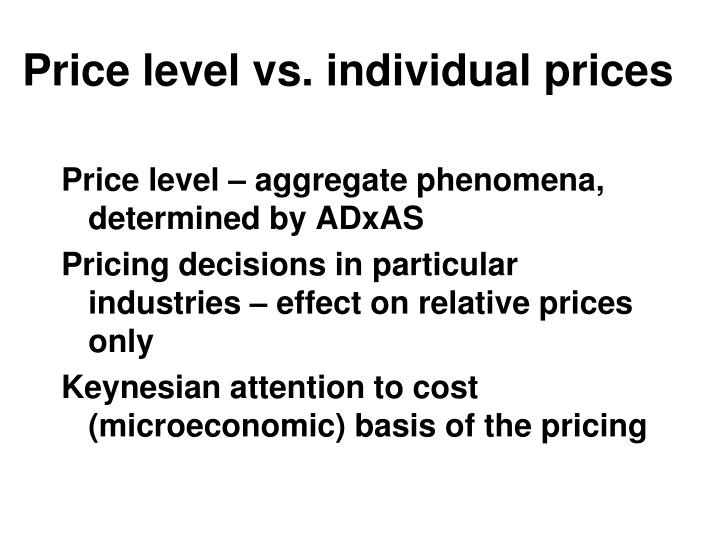 Price level vs. individual prices

Price level – aggregate phenomena, determined by ADxAS

Pricing decisions in particular industries – effect on relative prices only

Keynesian attention to cost (microeconomic) basis of the pricing